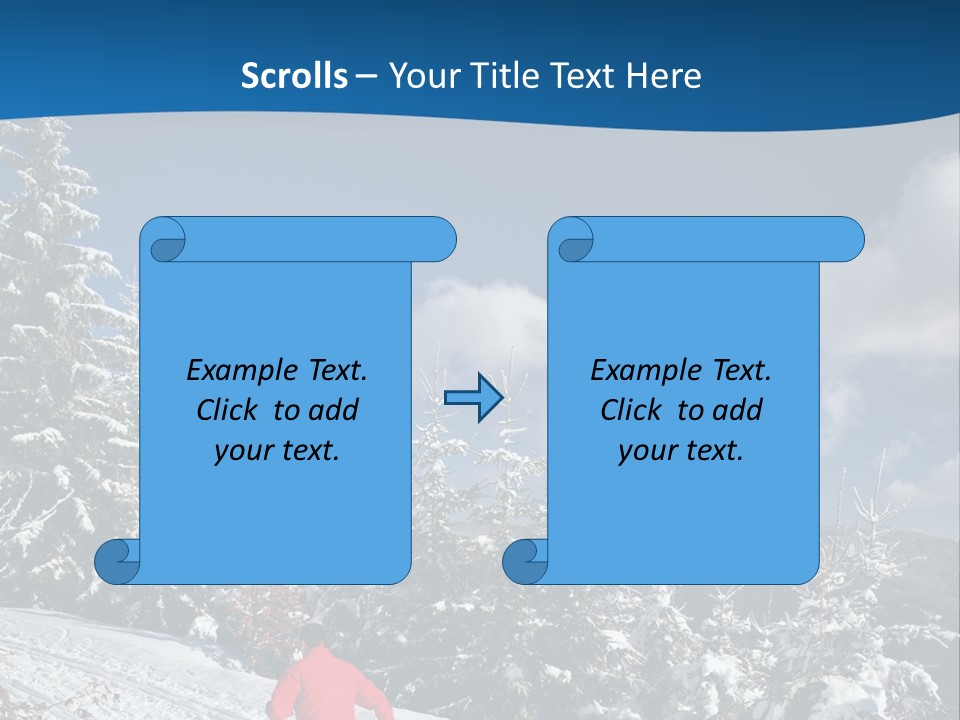 Scrolls – Your Title Text Here

Example Text. Click to add your text.

Example Text. Click to add your text.